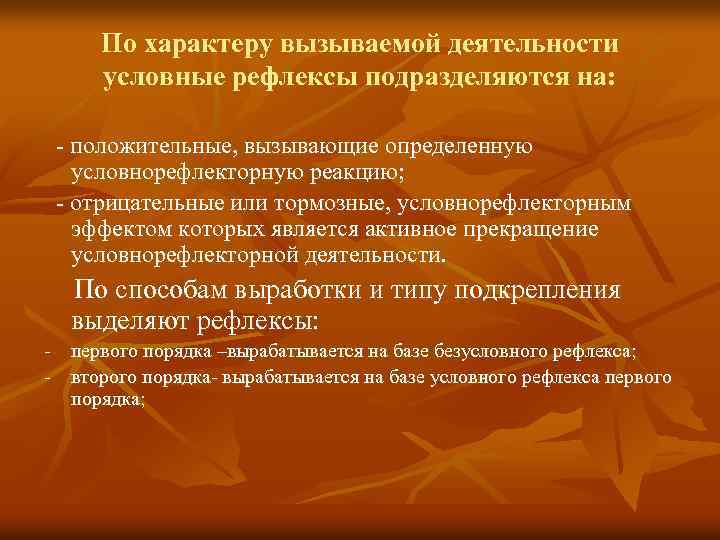 По характеру вызываемой деятельности условные рефлексы подразделяются на:

- положительные, вызывающие определенную условнорефлекторную реакцию;

- отрицательные или тормозные, условнорефлекторным эффектом которых является активное прекращение условнорефлекторной деятельности.

По способам выработки и типу подкрепления выделяют рефлексы:

- первого порядка –вырабатывается на базе безусловного рефлекса;
- второго порядка- вырабатывается на базе условного рефлекса первого порядка;